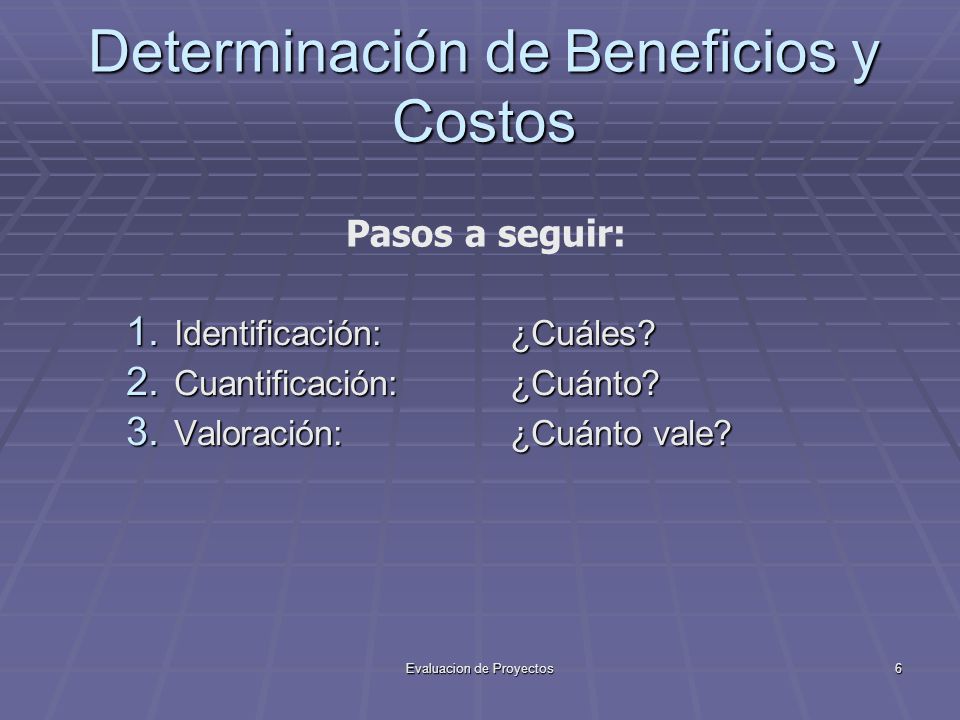 Determinación de Beneficios y Costos

Pasos a seguir:

1. Identificación: ¿Cuáles?
2. Cuantificación: ¿Cuánto?
3. Valoración: ¿Cuánto vale?

Evaluacion de Proyectos

6